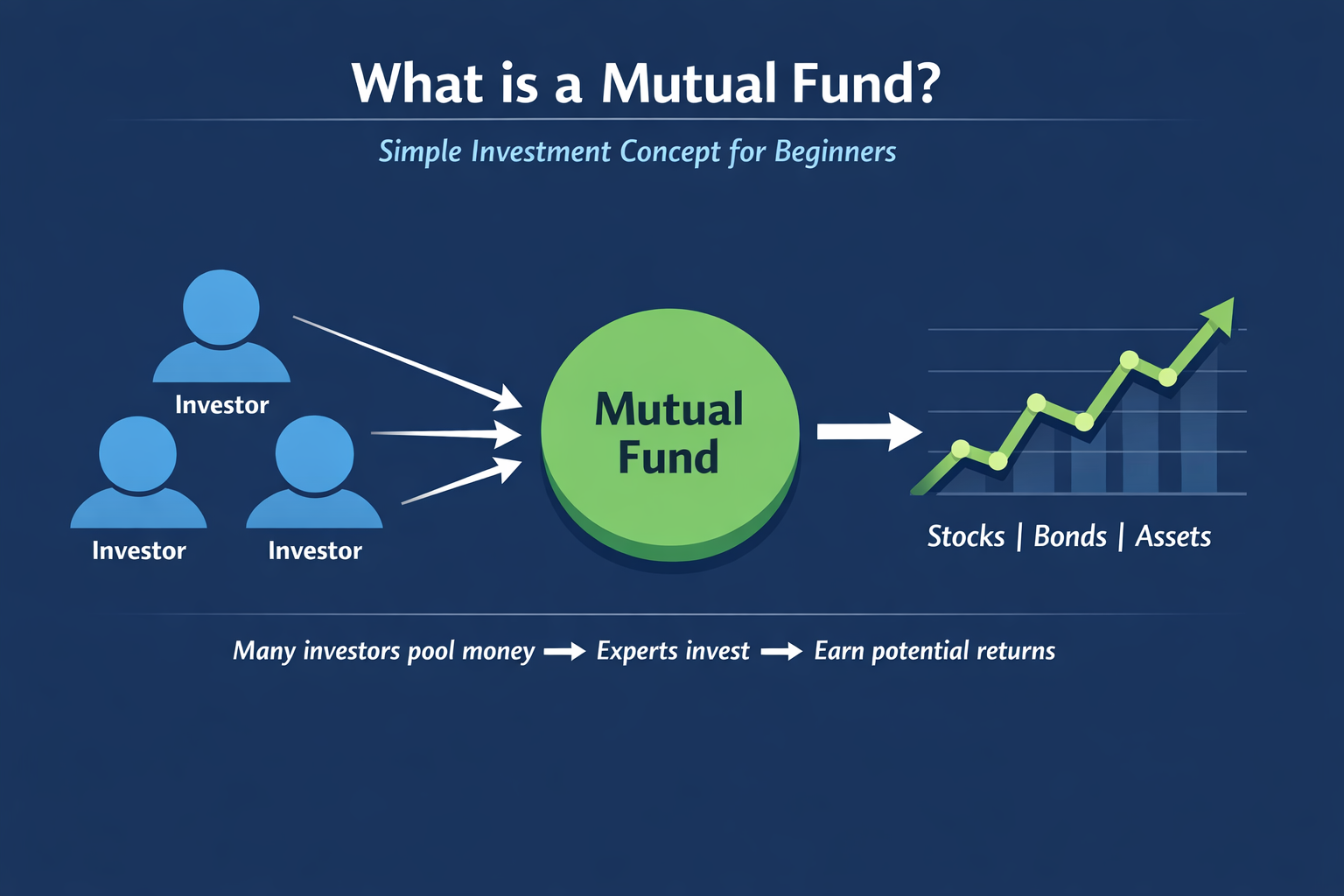 What is a Mutual Fund?

Simple Investment Concept for Beginners

Investor

Investor

Investor

Mutual Fund

Stocks | Bonds | Assets

Many investors pool money → Experts invest → Earn potential returns